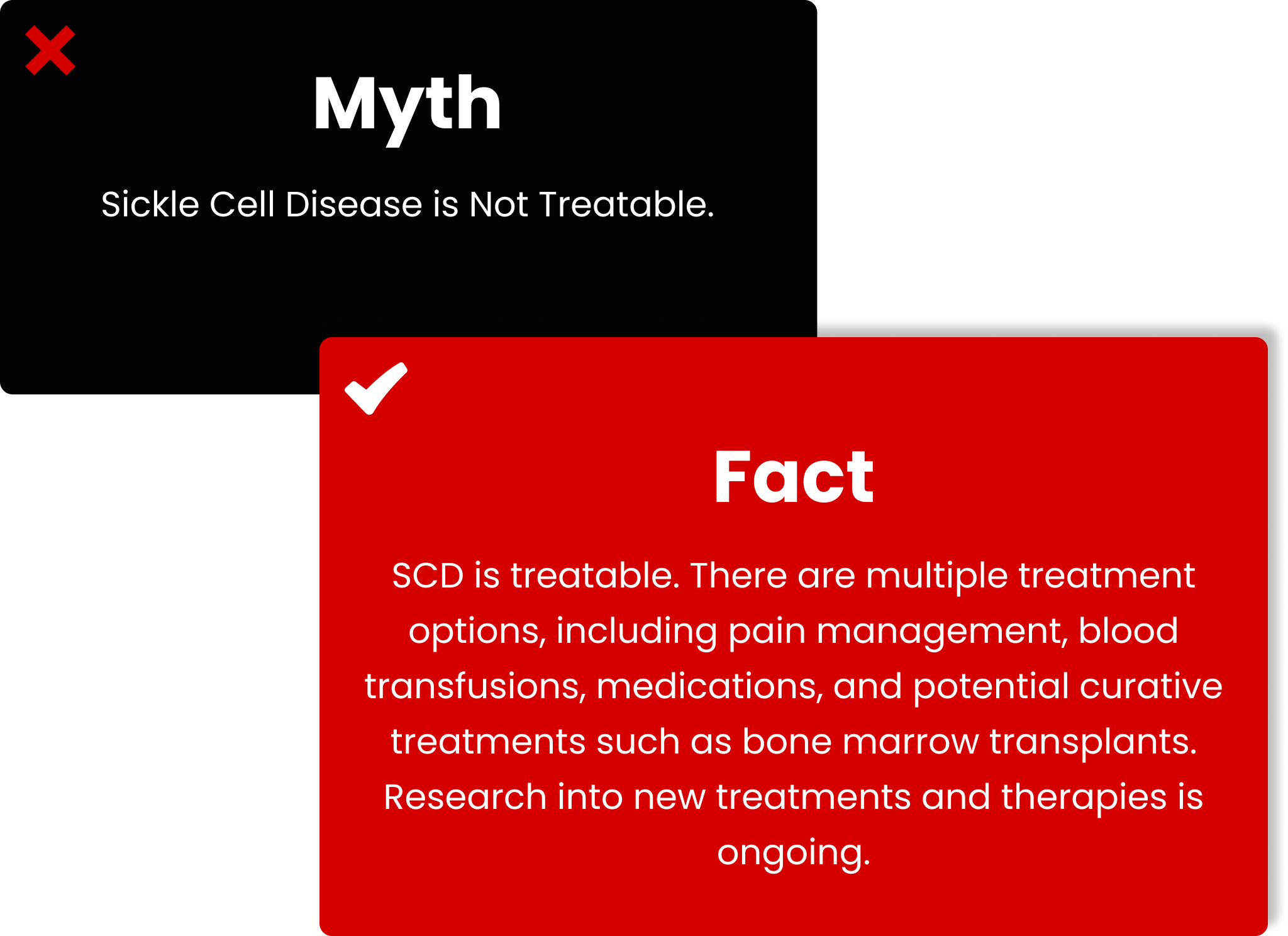 Myth

Sickle Cell Disease is Not Treatable.

Fact

SCD is treatable. There are multiple treatment options, including pain management, blood transfusions, medications, and potential curative treatments such as bone marrow transplants. Research into new treatments and therapies is ongoing.